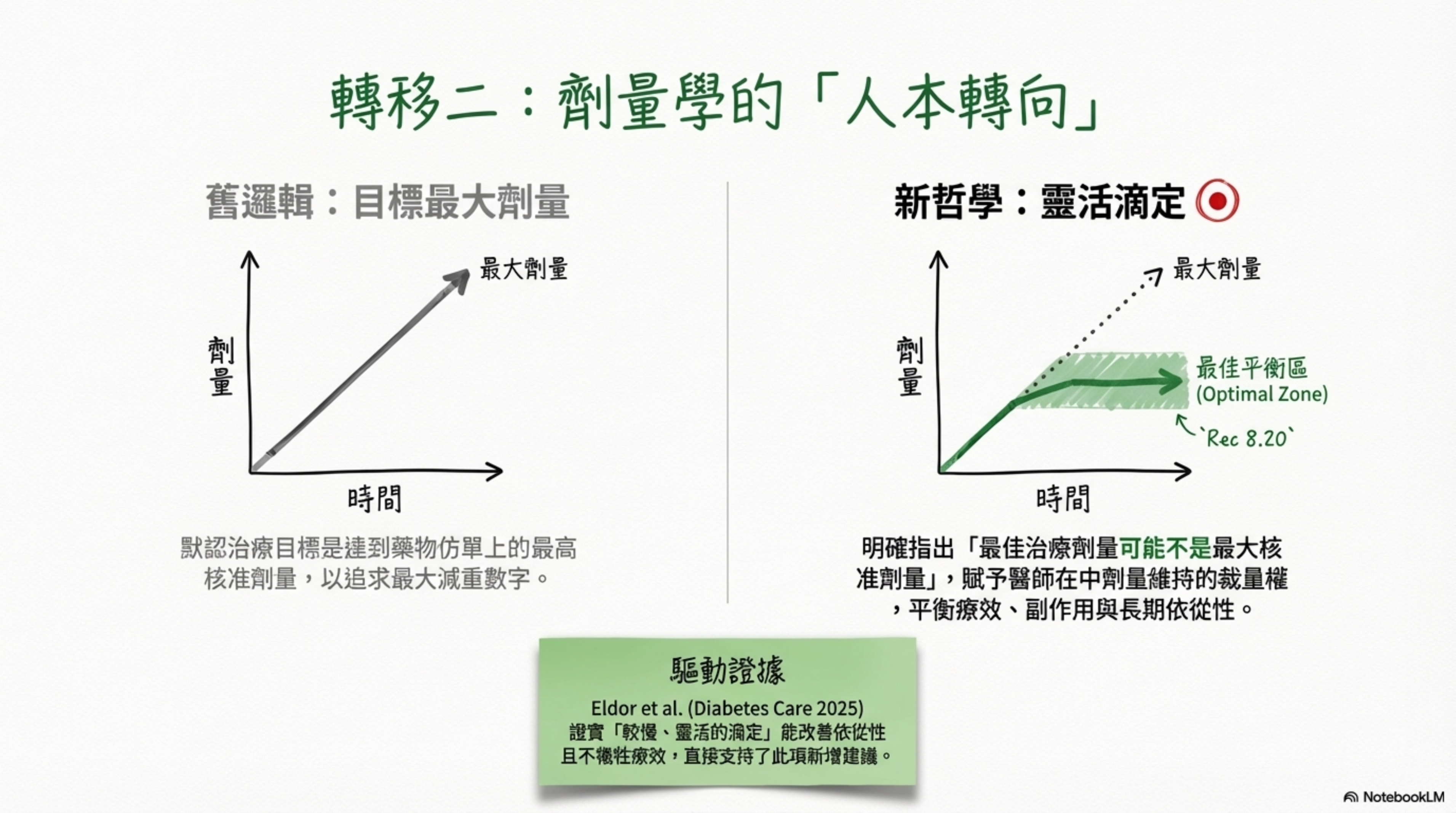 轉移二：劑量學的「人本轉向」

舊邏輯：目標最大劑量

最大劑量

劑量

時間

默認治療目標是達到藥物仿單上的最高核准劑量，以追求最大減重數字。

新哲學：靈活滴定

最大劑量

劑量

最佳平衡區
(Optimal Zone)

`Rec 8.20`

時間

明確指出「最佳治療劑量可能不是最大核准劑量」，賦予醫師在中劑量維持的裁量權，平衡療效、副作用與長期依從性。

驅動證據

Eldor et al. (Diabetes Care 2025)
證實「較慢、靈活的滴定」能改善依從性且不犧牲療效，直接支持了此項新增建議。

NotebookLM